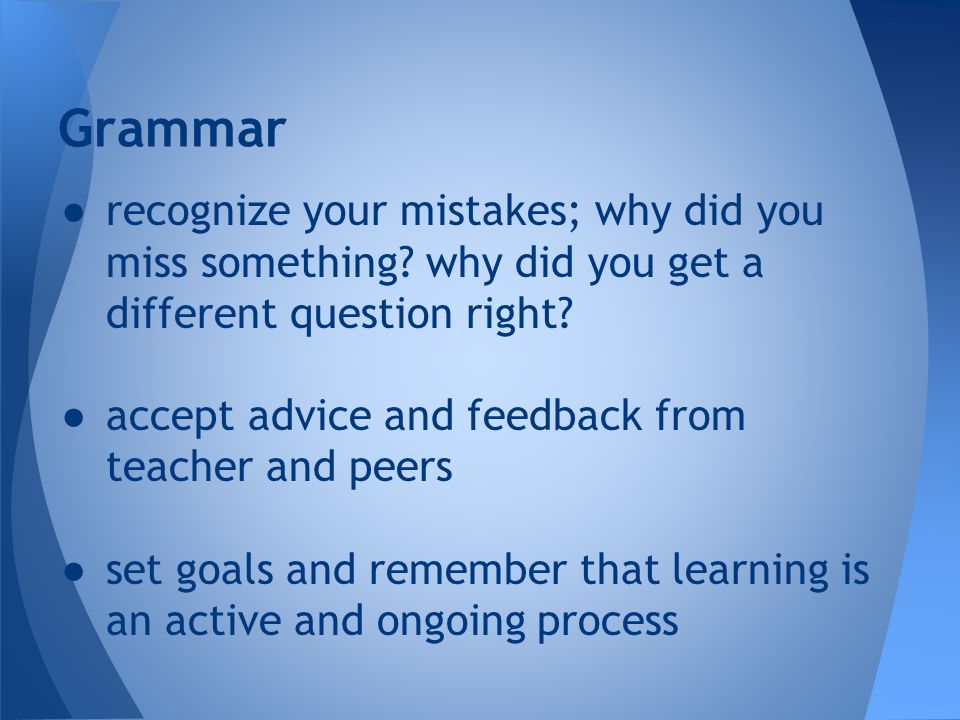 Grammar

● recognize your mistakes; why did you miss something? why did you get a different question right?

● accept advice and feedback from teacher and peers

● set goals and remember that learning is an active and ongoing process